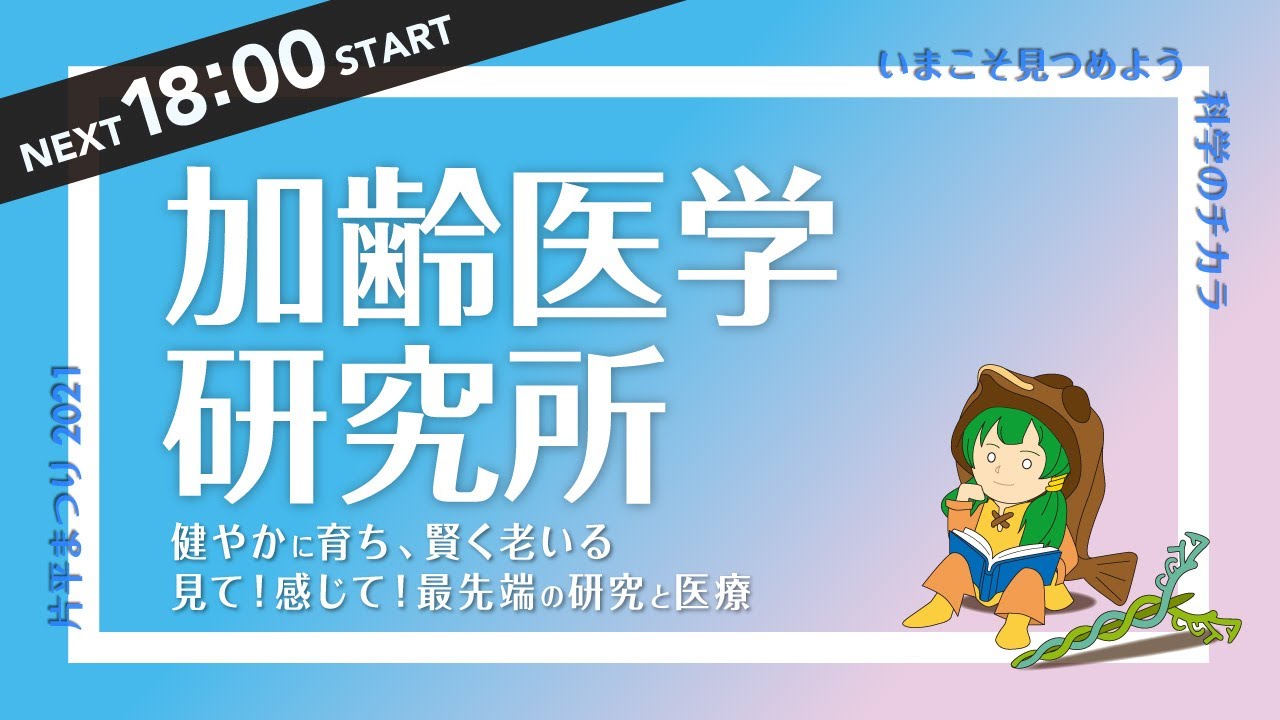 NEXT 18:00 START

いまこそ見つめよう

科学のチカラ

加齢医学研究所

健やかに育ち、賢く老いる
見て！感じて！最先端の研究と医療

片平まつり 2021